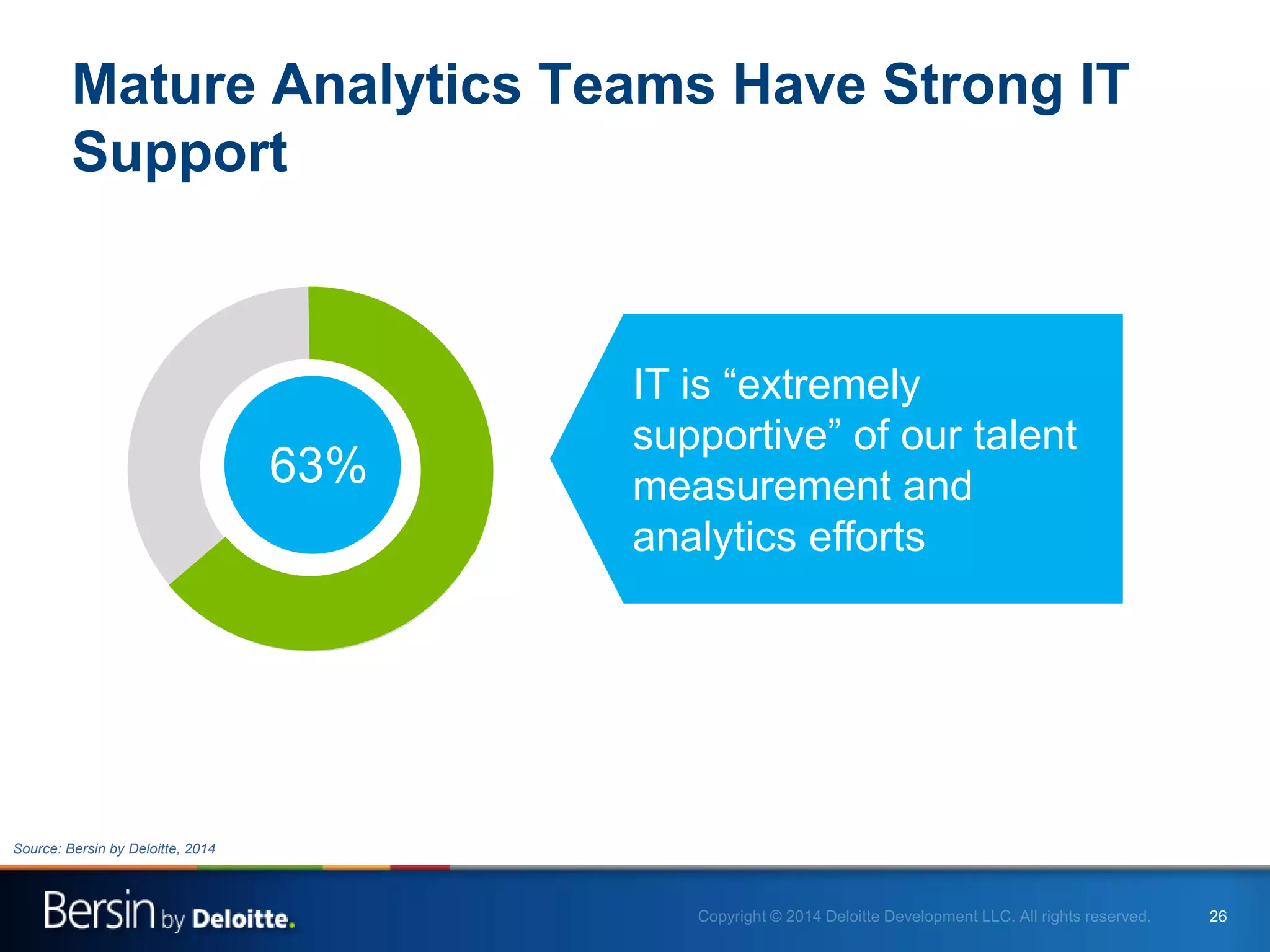 Mature Analytics Teams Have Strong IT Support

63%

IT is “extremely supportive” of our talent measurement and analytics efforts

Source: Bersin by Deloitte, 2014

Bersin by Deloitte.

Copyright © 2014 Deloitte Development LLC. All rights reserved.

26